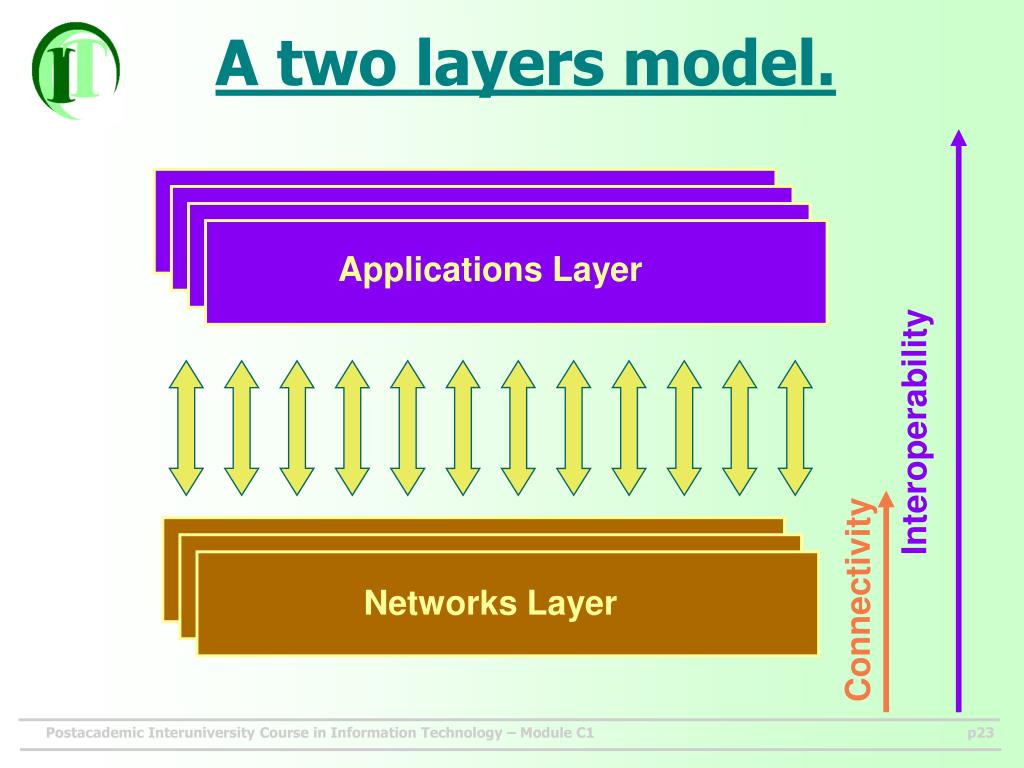 IT

A two layers model.

Applications Layer

Networks Layer

Connectivity

Interoperability

Postacademic Interuniversity Course in Information Technology – Module C1

p23